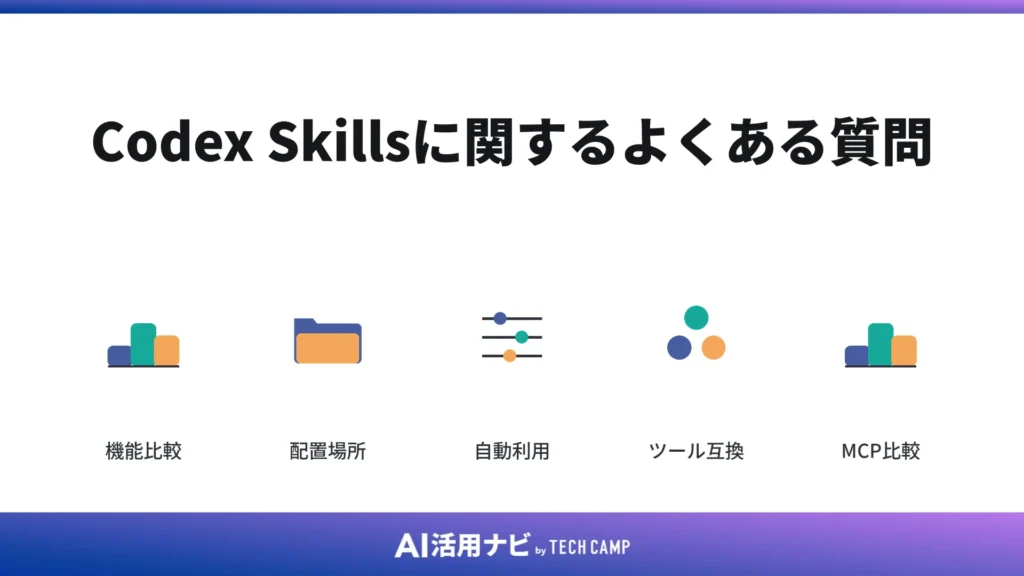 Codex Skillsに関するよくある質問

機能比較

配置場所

自動利用

ツール互換

MCP比較

AI活用ナビ by TECH CAMP